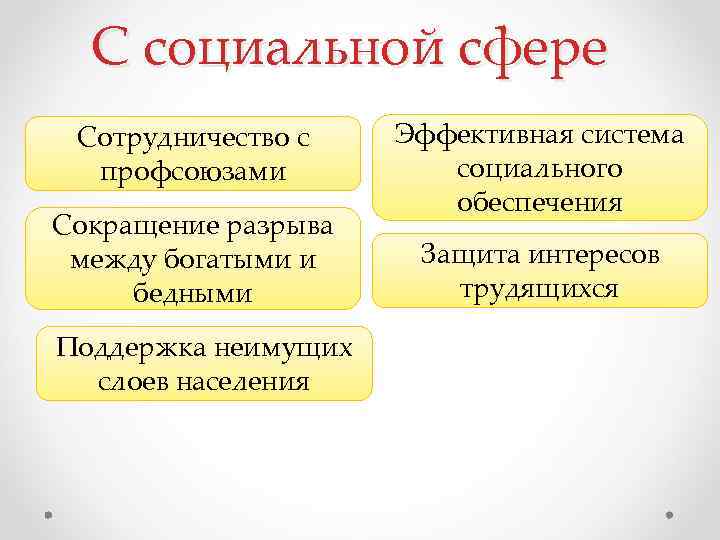 С социальной сфере

Сотрудничество с профсоюзами

Сокращение разрыва между богатыми и бедными

Поддержка неимущих слоев населения

Эффективная система социального обеспечения

Защита интересов трудящихся